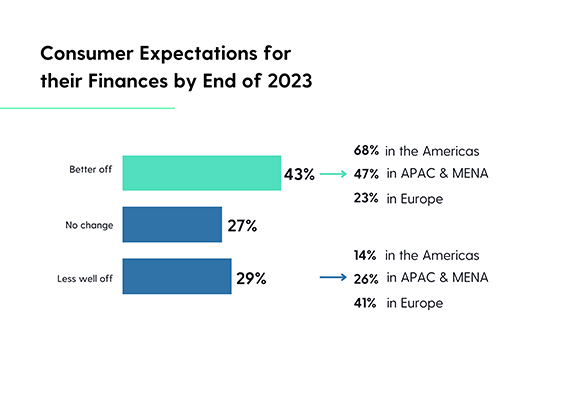 Consumer Expectations for their Finances by End of 2023

Better off
43%

68% in the Americas
47% in APAC & MENA
23% in Europe

No change
27%

Less well off
29%

14% in the Americas
26% in APAC & MENA
41% in Europe